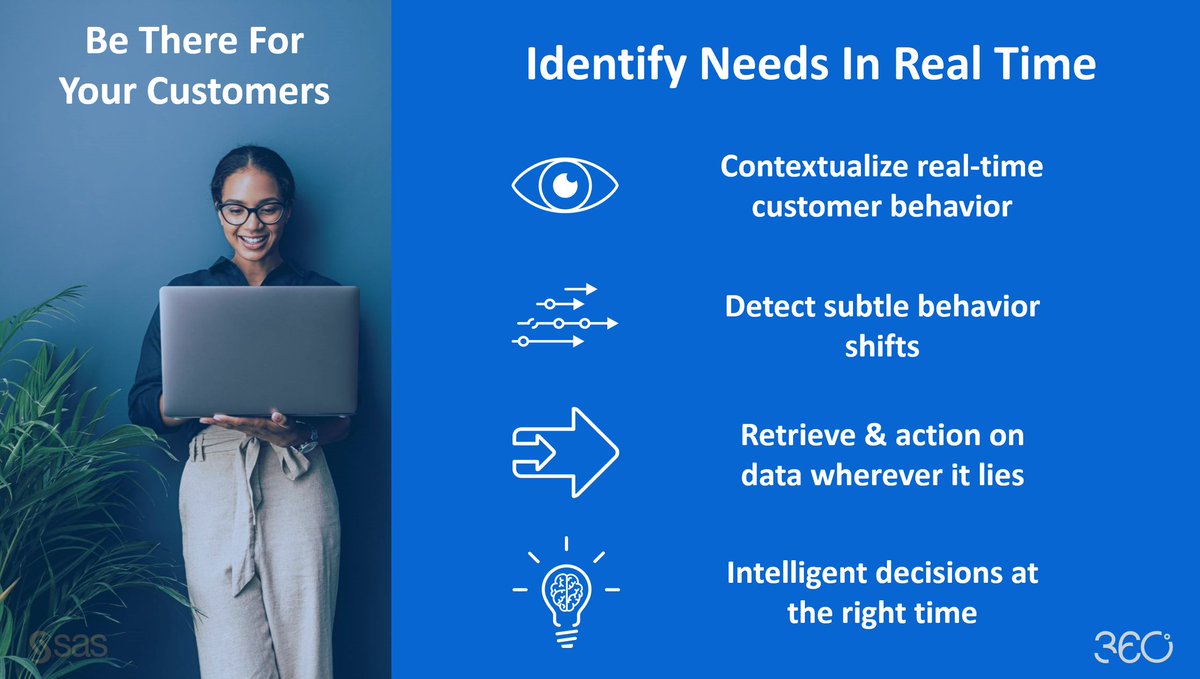 Be There For Your Customers

Identify Needs In Real Time

Contextualize real-time customer behavior

Detect subtle behavior shifts

Retrieve & action on data wherever it lies

Intelligent decisions at the right time

sas

360